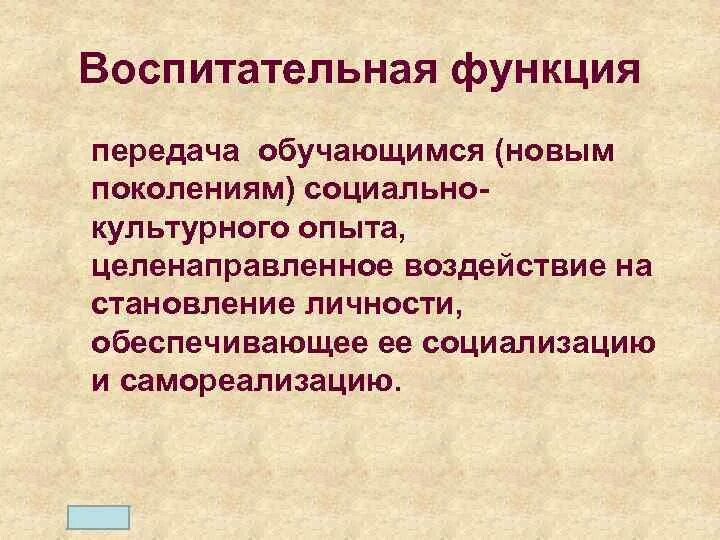 Воспитательная функция

передача обучающимся (новым поколениям) социально-культурного опыта, целенаправленное воздействие на становление личности, обеспечивающее ее социализацию и самореализацию.